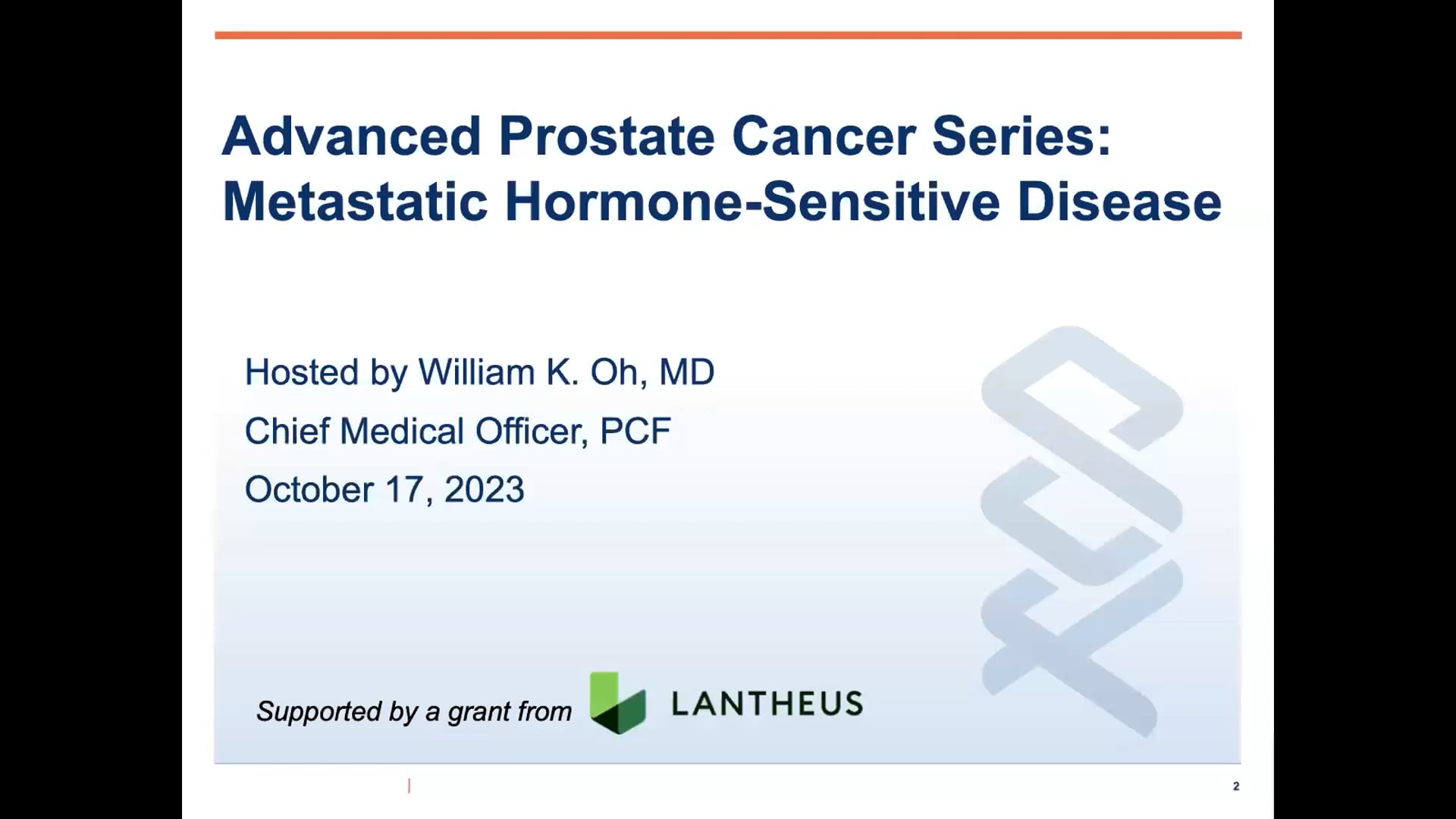 Advanced Prostate Cancer Series: Metastatic Hormone-Sensitive Disease

Hosted by William K. Oh, MD

Chief Medical Officer, PCF

October 17, 2023

Supported by a grant from LANTHEUS

2